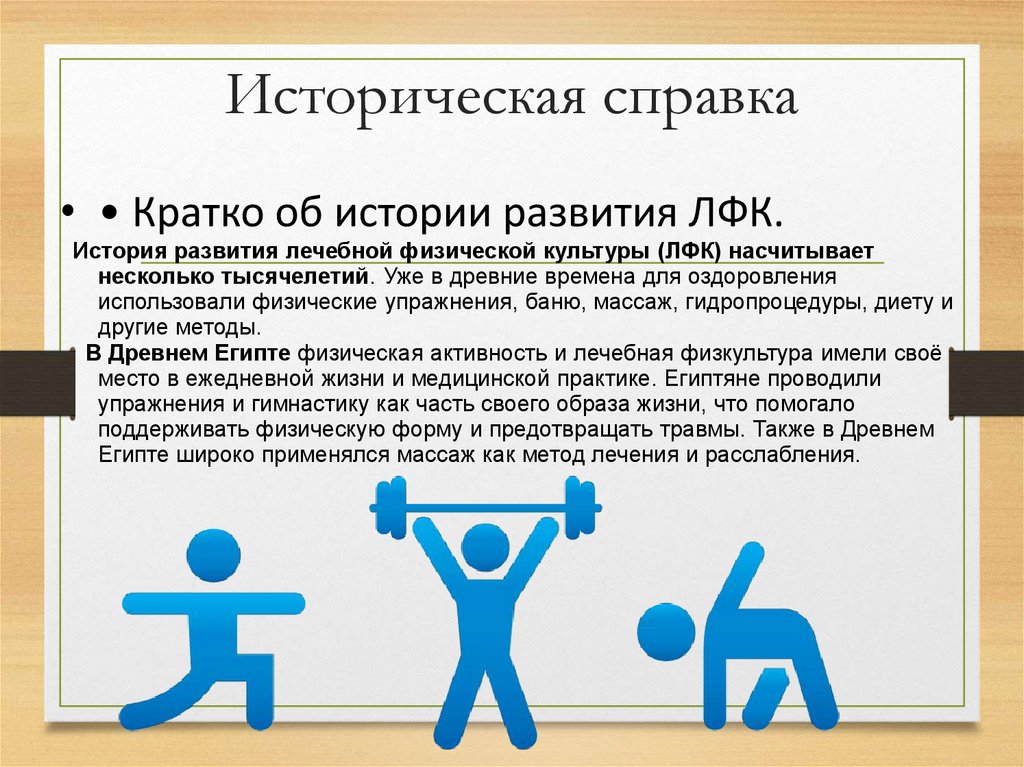 Историческая справка

• • Кратко об истории развития ЛФК.

История развития лечебной физической культуры (ЛФК) насчитывает несколько тысячелетий. Уже в древние времена для оздоровления использовали физические упражнения, баню, массаж, гидропроцедуры, диету и другие методы.

В Древнем Египте физическая активность и лечебная физкультура имели своё место в ежедневной жизни и медицинской практике. Египтяне проводили упражнения и гимнастику как часть своего образа жизни, что помогало поддерживать физическую форму и предотвращать травмы. Также в Древнем Египте широко применялся массаж как метод лечения и расслабления.